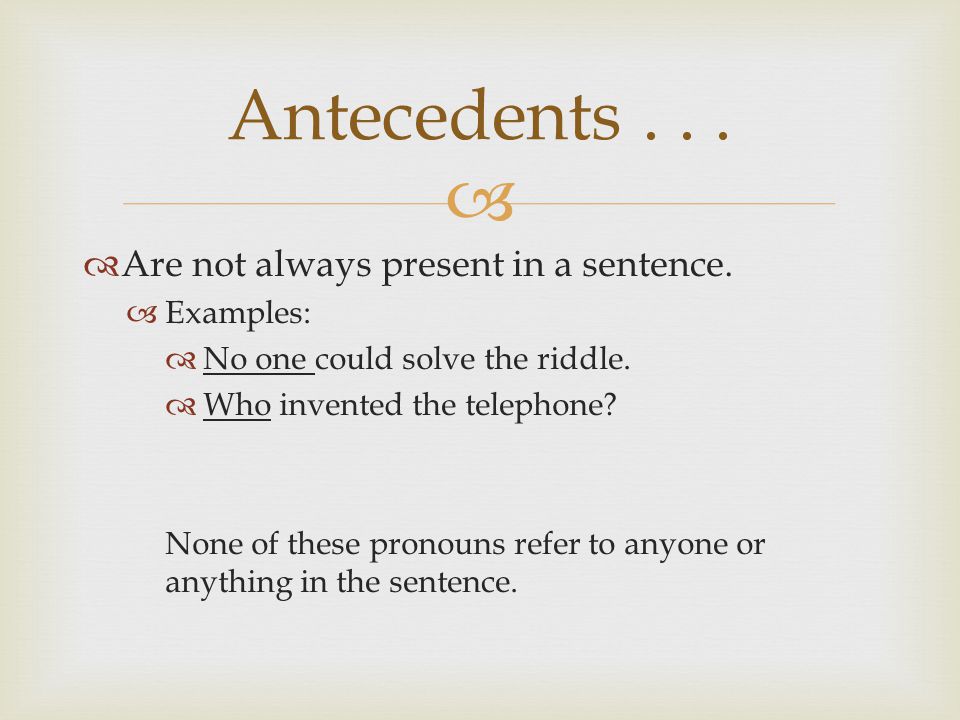 Antecedents . . .

Are not always present in a sentence.

Examples:

No one could solve the riddle.

Who invented the telephone?

None of these pronouns refer to anyone or anything in the sentence.